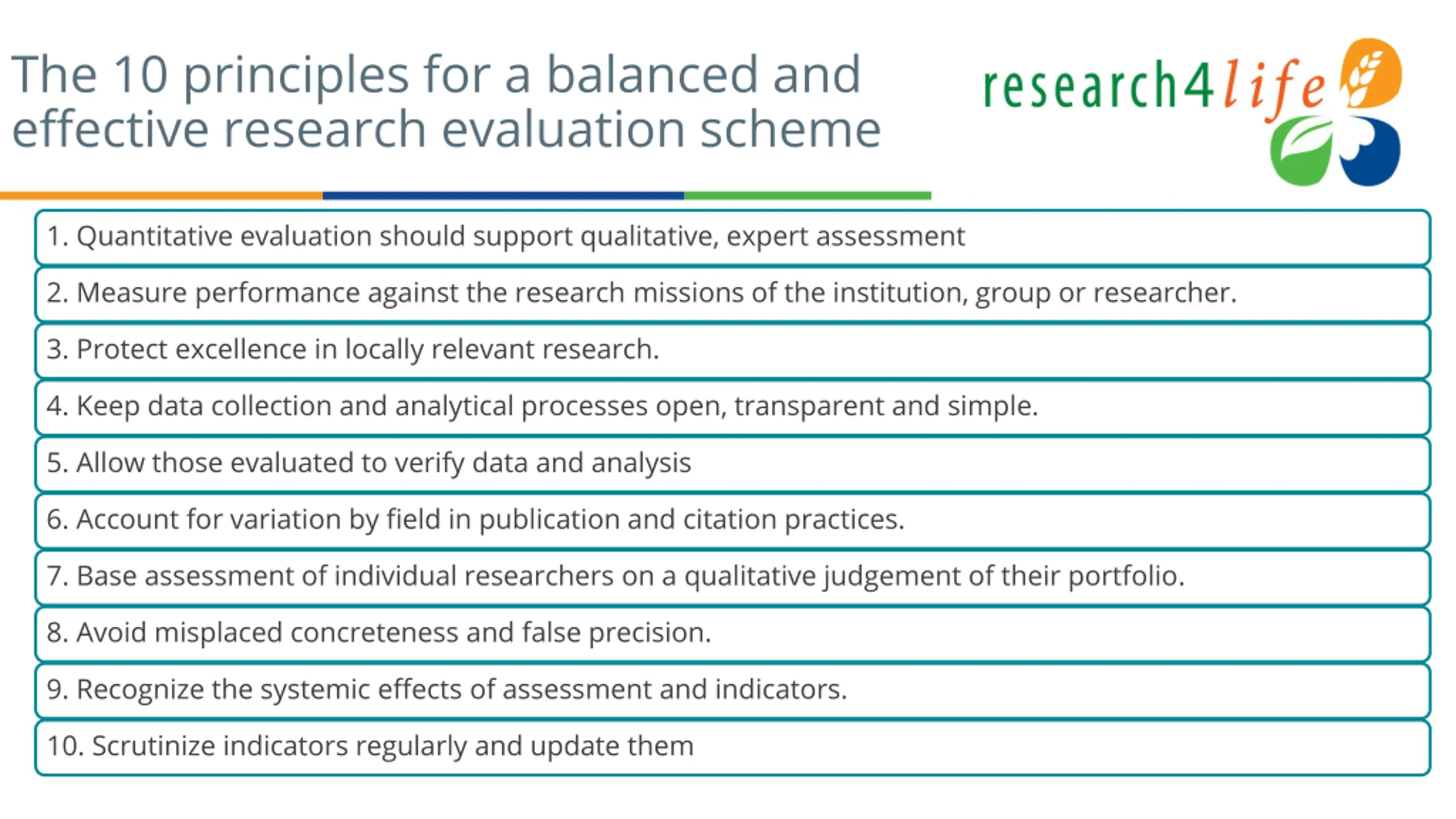 The 10 principles for a balanced and effective research evaluation scheme

research4life

1. Quantitative evaluation should support qualitative, expert assessment

2. Measure performance against the research missions of the institution, group or researcher.

3. Protect excellence in locally relevant research.

4. Keep data collection and analytical processes open, transparent and simple.

5. Allow those evaluated to verify data and analysis

6. Account for variation by field in publication and citation practices.

7. Base assessment of individual researchers on a qualitative judgement of their portfolio.

8. Avoid misplaced concreteness and false precision.

9. Recognize the systemic effects of assessment and indicators.

10. Scrutinize indicators regularly and update them